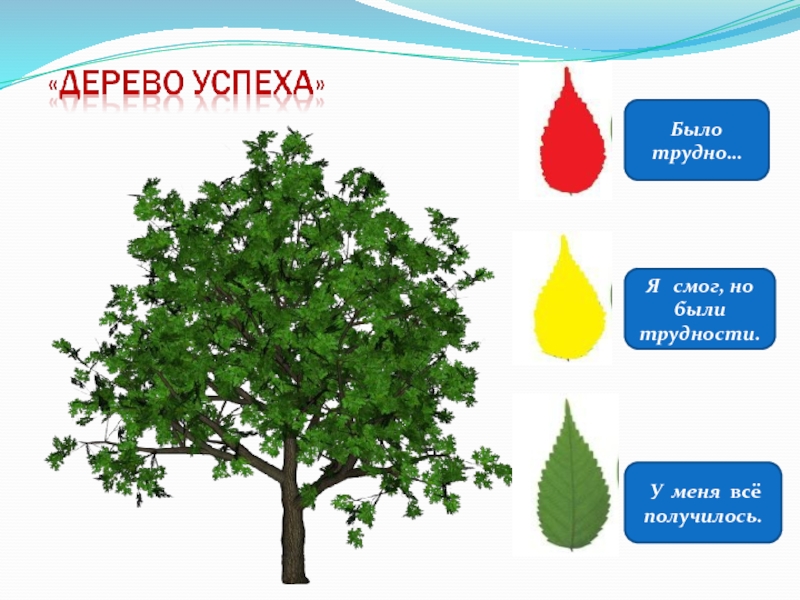 «ДЕРЕВО УСПЕХА»

Было трудно…

Я смог, но были трудности.

У меня всё получилось.